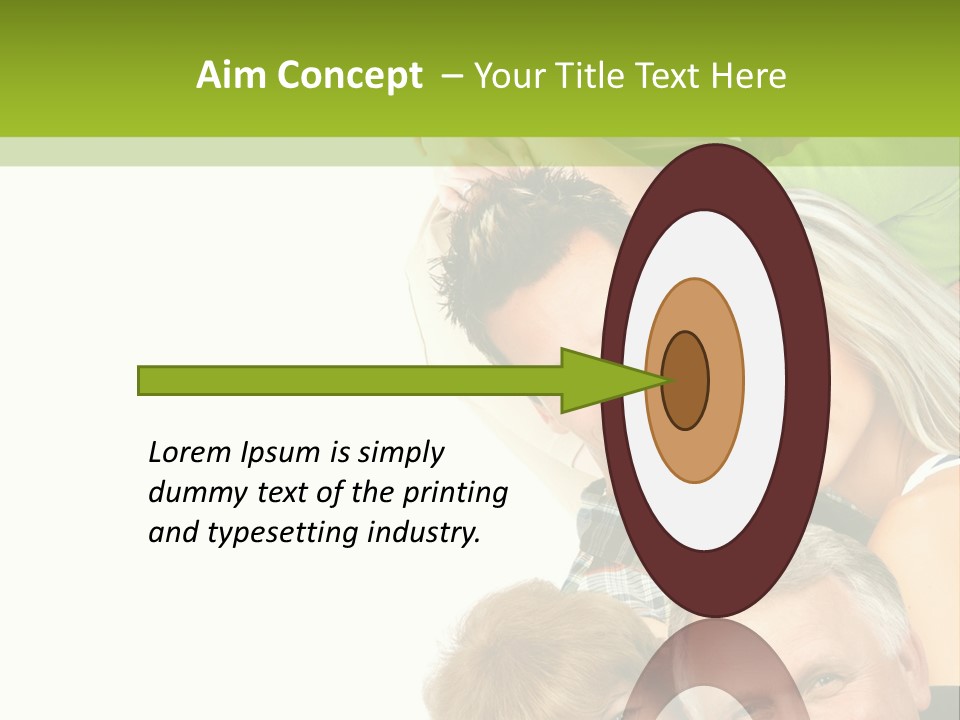 Aim Concept – Your Title Text Here

Lorem Ipsum is simply dummy text of the printing and typesetting industry.